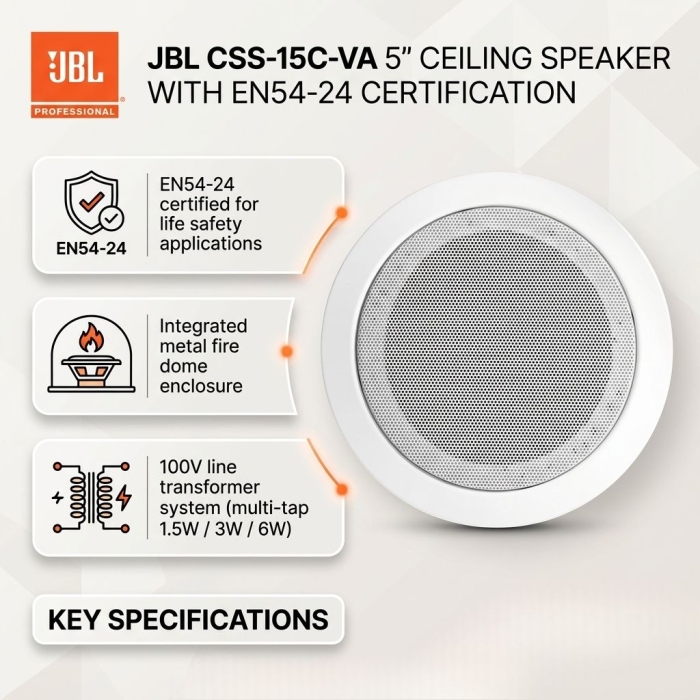 JBL
PROFESSIONAL

JBL CSS-15C-VA 5" CEILING SPEAKER WITH EN54-24 CERTIFICATION

EN54-24

EN54-24 certified for life safety applications

Integrated metal fire dome enclosure

100V line transformer system (multi-tap 1.5W / 3W / 6W)

KEY SPECIFICATIONS